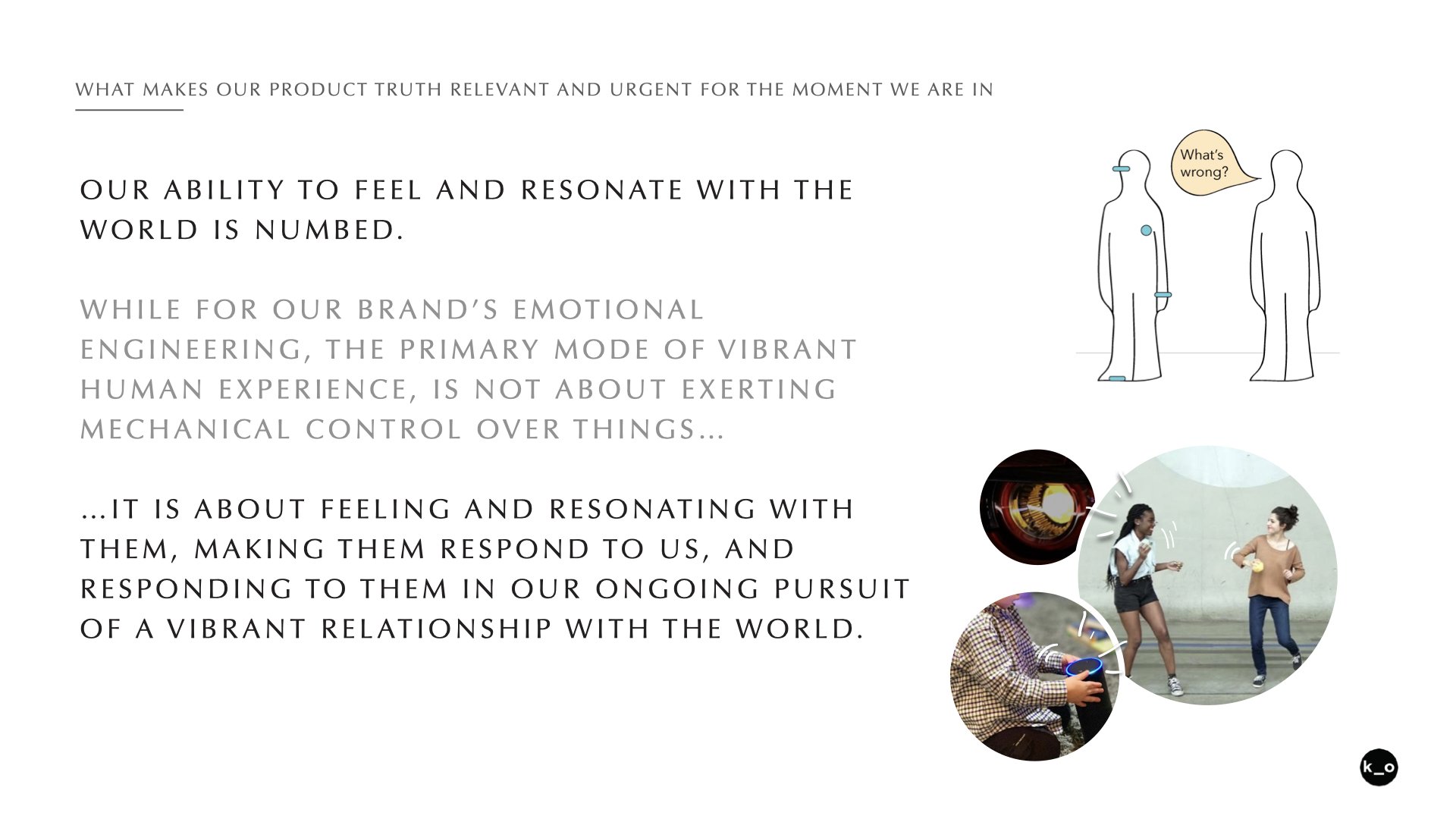 WHAT MAKES OUR PRODUCT TRUTH RELEVANT AND URGENT FOR THE MOMENT WE ARE IN

OUR ABILITY TO FEEL AND RESONATE WITH THE WORLD IS NUMBED.

WHILE FOR OUR BRAND'S EMOTIONAL ENGINEERING, THE PRIMARY MODE OF VIBRANT HUMAN EXPERIENCE, IS NOT ABOUT EXERTING MECHANICAL CONTROL OVER THINGS...

...IT IS ABOUT FEELING AND RESONATING WITH THEM, MAKING THEM RESPOND TO US, AND RESPONDING TO THEM IN OUR ONGOING PURSUIT OF A VIBRANT RELATIONSHIP WITH THE WORLD.

What's wrong?

k_o